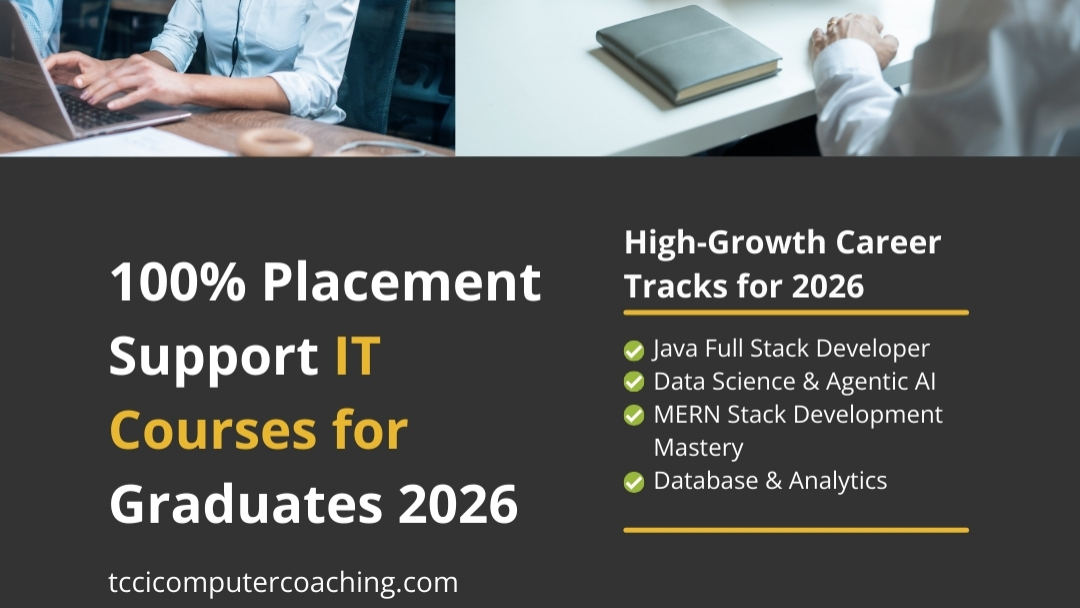 100% Placement Support IT Courses for Graduates 2026

tccicomputercoaching.com

High-Growth Career Tracks for 2026

Java Full Stack Developer
Data Science & Agentic AI
MERN Stack Development Mastery
Database & Analytics